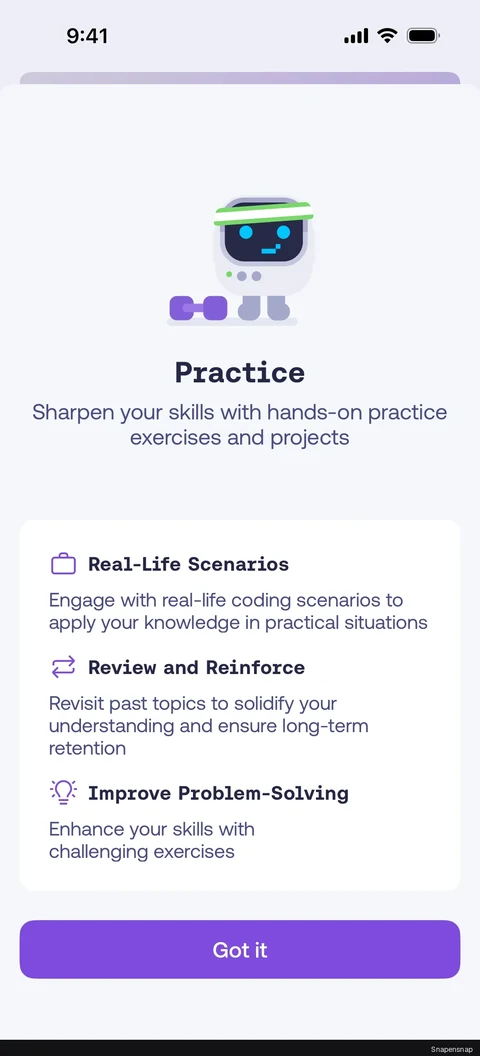 9:41

Practice

Sharpen your skills with hands-on practice exercises and projects

Real-Life Scenarios

Engage with real-life coding scenarios to apply your knowledge in practical situations

Review and Reinforce

Revisit past topics to solidify your understanding and ensure long-term retention

Improve Problem-Solving

Enhance your skills with challenging exercises

Got it

Snapensnap